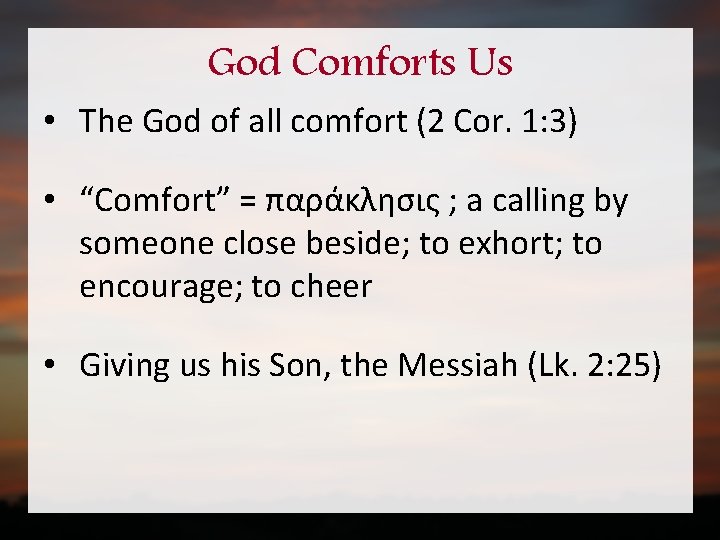 God Comforts Us

• The God of all comfort (2 Cor. 1:3)

• “Comfort” = παράκλησις ; a calling by someone close beside; to exhort; to encourage; to cheer

• Giving us his Son, the Messiah (Lk. 2:25)